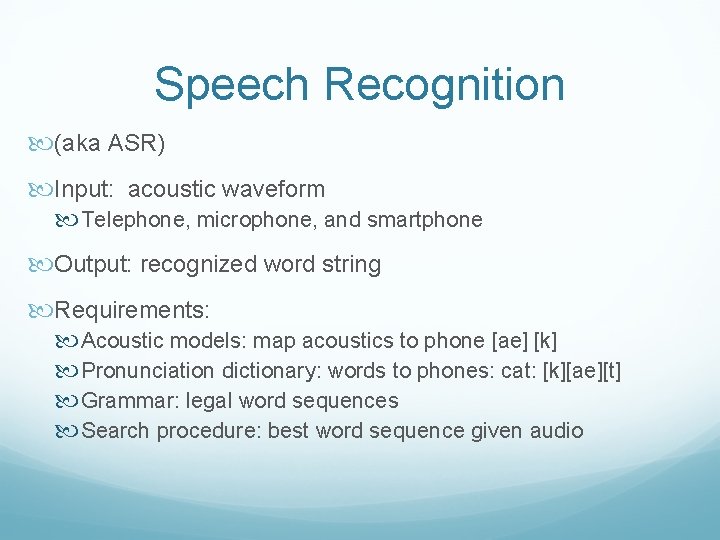 Speech Recognition

(aka ASR)

Input: acoustic waveform

Telephone, microphone, and smartphone

Output: recognized word string

Requirements:

Acoustic models: map acoustics to phone [ae] [k]

Pronunciation dictionary: words to phones: cat: [k][ae][t]

Grammar: legal word sequences

Search procedure: best word sequence given audio